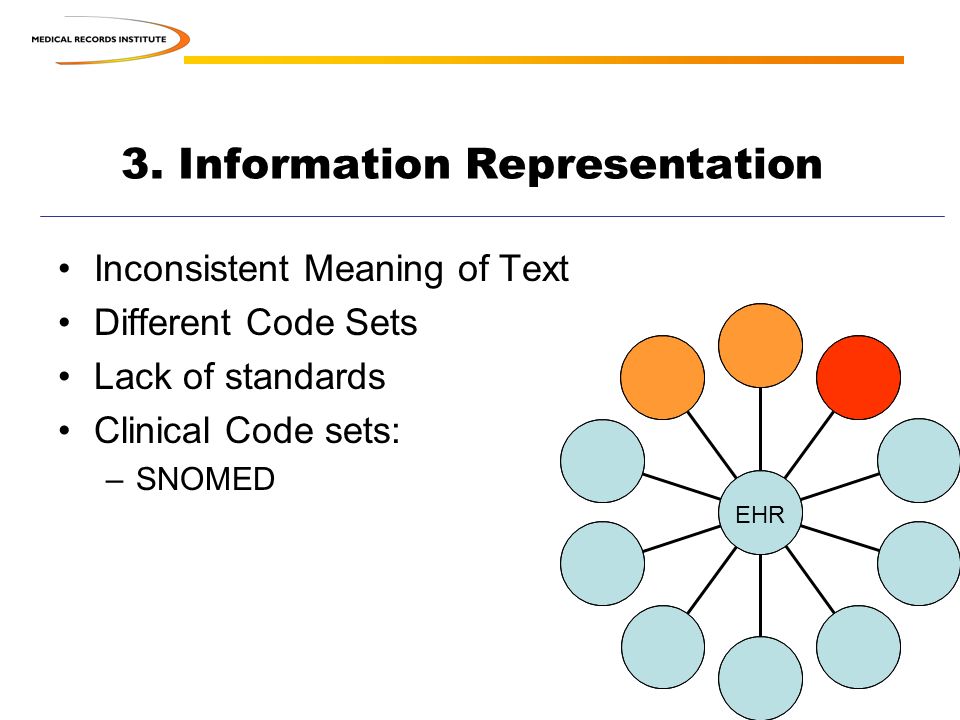 MEDICAL RECORDS INSTITUTE

3. Information Representation

• Inconsistent Meaning of Text
• Different Code Sets
• Lack of standards
• Clinical Code sets:
– SNOMED

EHR